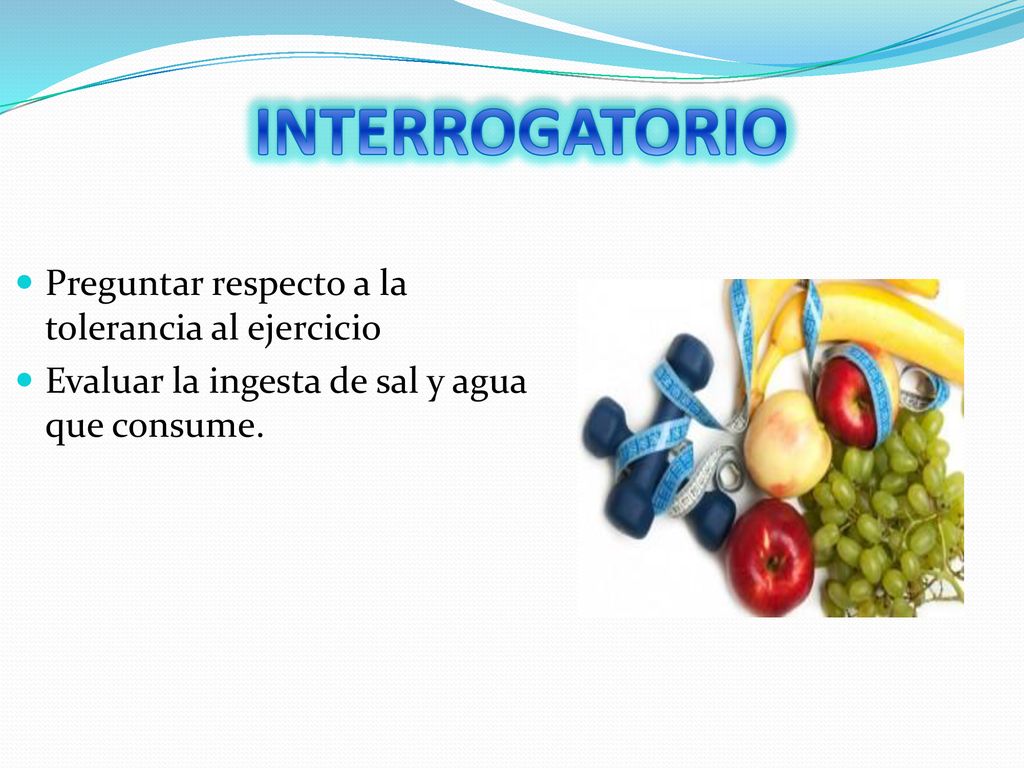 INTERROGATORIO

Preguntar respecto a la tolerancia al ejercicio

Evaluar la ingesta de sal y agua que consume.